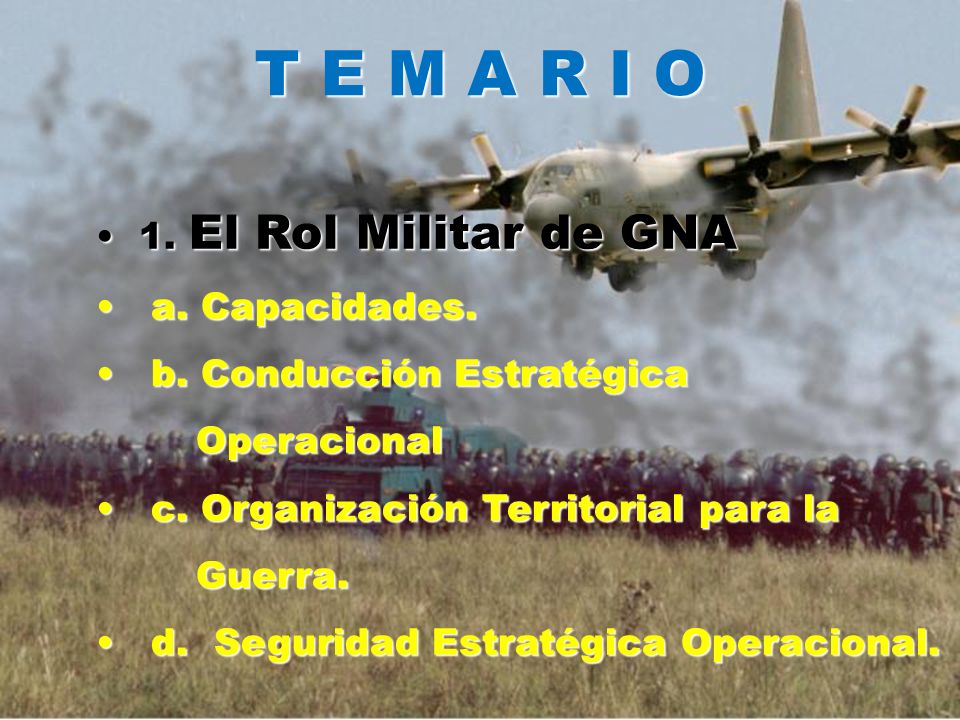 T E M A R I O

• 1. El Rol Militar de GNA

• a. Capacidades.

• b. Conducción Estratégica Operacional

• c. Organización Territorial para la Guerra.

• d. Seguridad Estratégica Operacional.